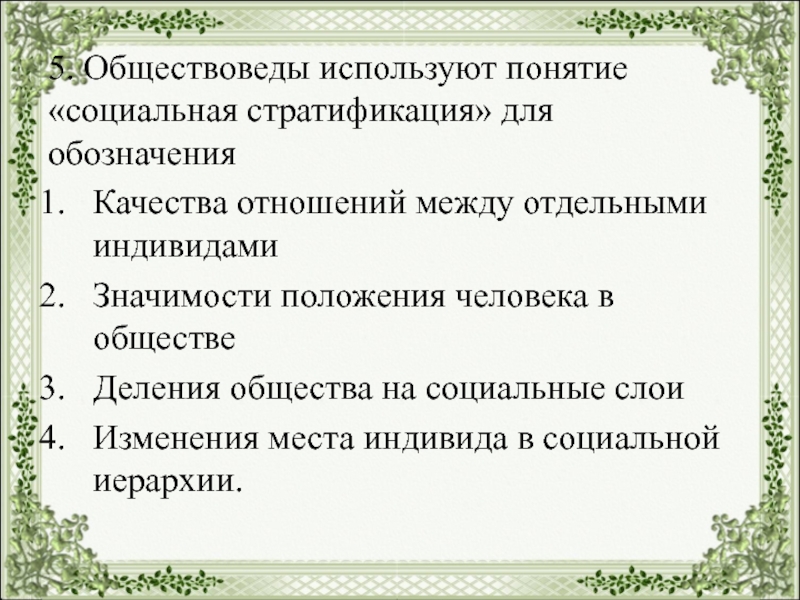 5. Обществоведы используют понятие «социальная стратификация» для обозначения

1. Качества отношений между отдельными индивидами
2. Значимости положения человека в обществе
3. Деления общества на социальные слои
4. Изменения места индивида в социальной иерархии.